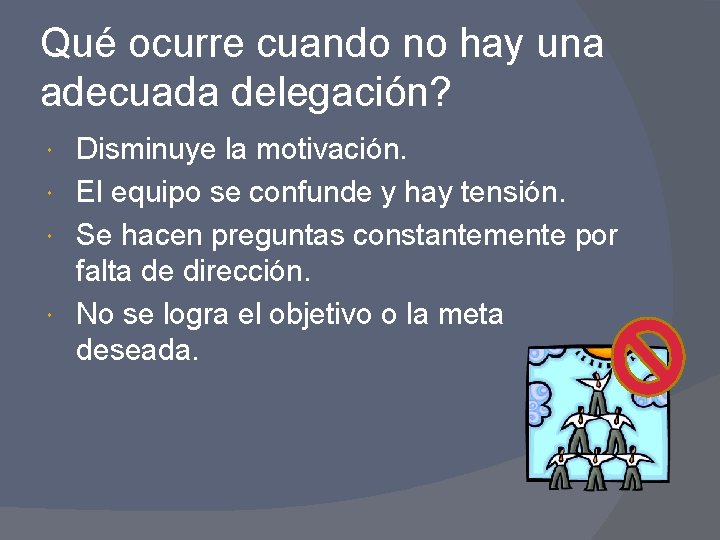 Qué ocurre cuando no hay una adecuada delegación?

• Disminuye la motivación.
• El equipo se confunde y hay tensión.
• Se hacen preguntas constantemente por falta de dirección.
• No se logra el objetivo o la meta deseada.